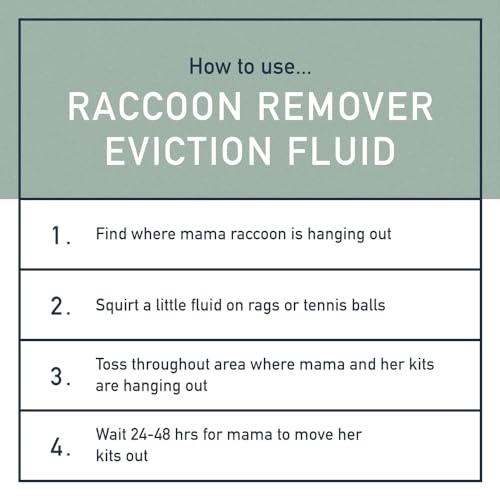 How to use...

RACCOON REMOVER EVICTION FLUID

1. Find where mama raccoon is hanging out

2. Squirt a little fluid on rags or tennis balls

3. Toss throughout area where mama and her kits are hanging out

4. Wait 24-48 hrs for mama to move her kits out